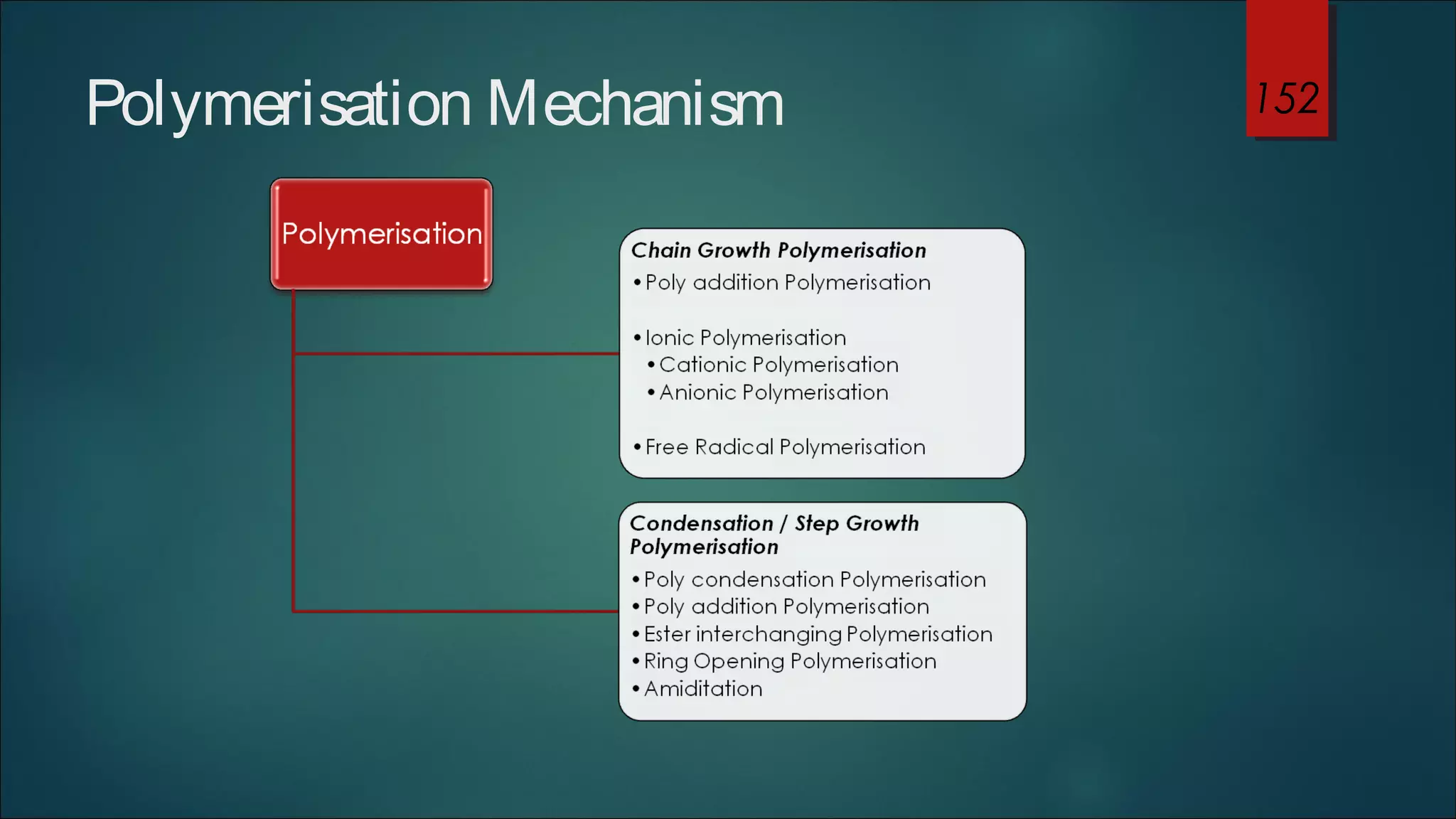 Polymerisation Mechanism

152

Polymerisation

Chain Growth Polymerisation
• Poly addition Polymerisation

• Ionic Polymerisation
  • Cationic Polymerisation
  • Anionic Polymerisation

• Free Radical Polymerisation

Condensation / Step Growth Polymerisation
• Poly condensation Polymerisation
• Poly addition Polymerisation
• Ester interchanging Polymerisation
• Ring Opening Polymerisation
• Amiditation